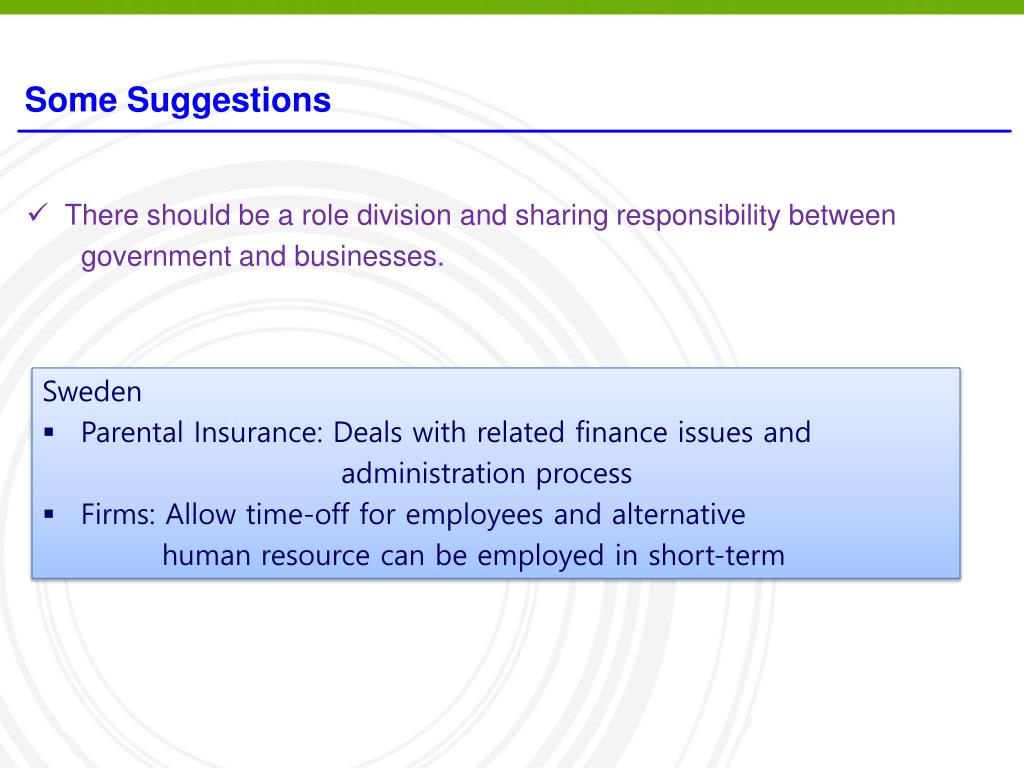 Some Suggestions

✓ There should be a role division and sharing responsibility between government and businesses.

Sweden
▪ Parental Insurance: Deals with related finance issues and administration process
▪ Firms: Allow time-off for employees and alternative human resource can be employed in short-term